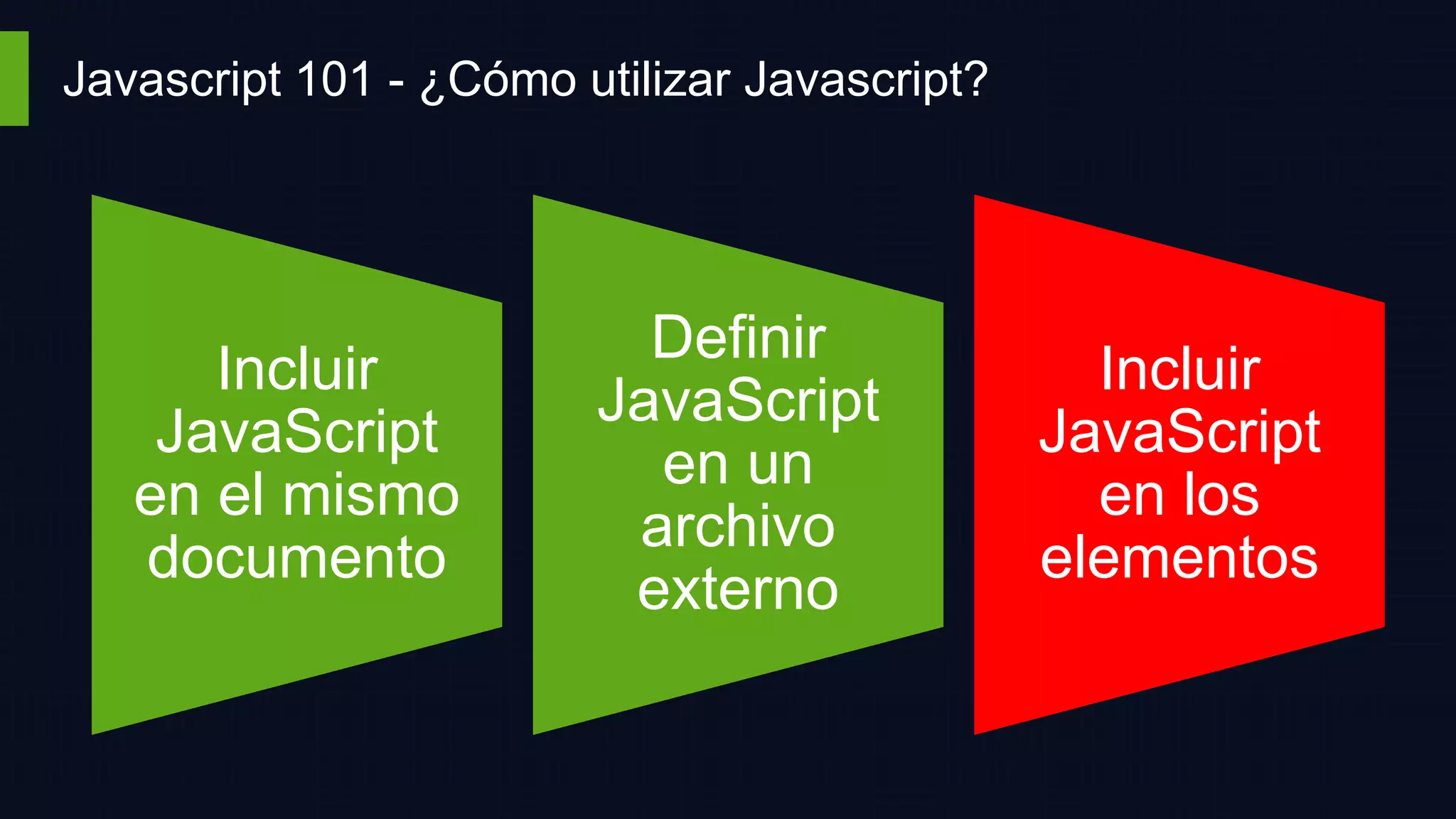 Javascript 101 - ¿Cómo utilizar Javascript?

Incluir JavaScript en el mismo documento

Definir JavaScript en un archivo externo

Incluir JavaScript en los elementos